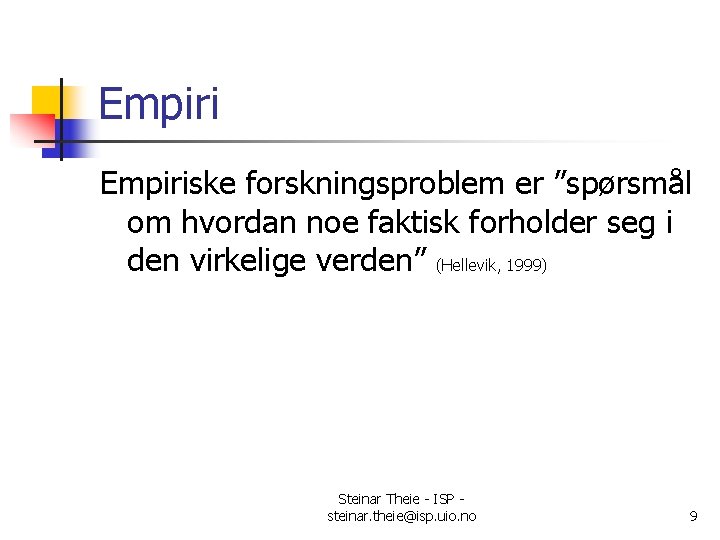 Empiri

Empiriske forskningsproblem er ”spørsmål om hvordan noe faktisk forholder seg i den virkelige verden” (Hellevik, 1999)

Steinar Theie - ISP - steinar.theie@isp.uio.no

9